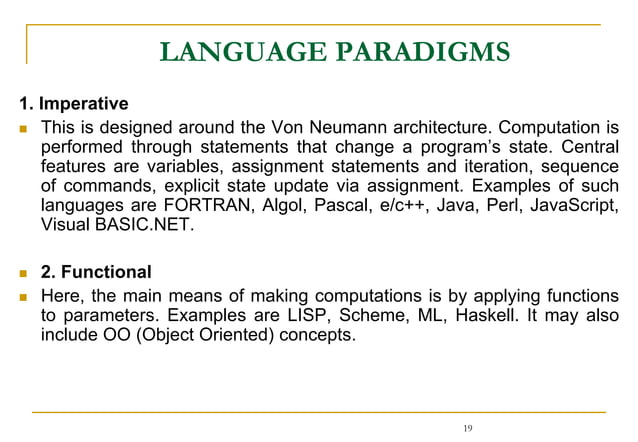 LANGUAGE PARADIGMS

1. Imperative

This is designed around the Von Neumann architecture. Computation is performed through statements that change a program's state. Central features are variables, assignment statements and iteration, sequence of commands, explicit state update via assignment. Examples of such languages are FORTRAN, Algol, Pascal, e/c++, Java, Perl, JavaScript, Visual BASIC.NET.

2. Functional

Here, the main means of making computations is by applying functions to parameters. Examples are LISP, Scheme, ML, Haskell. It may also include OO (Object Oriented) concepts.

19